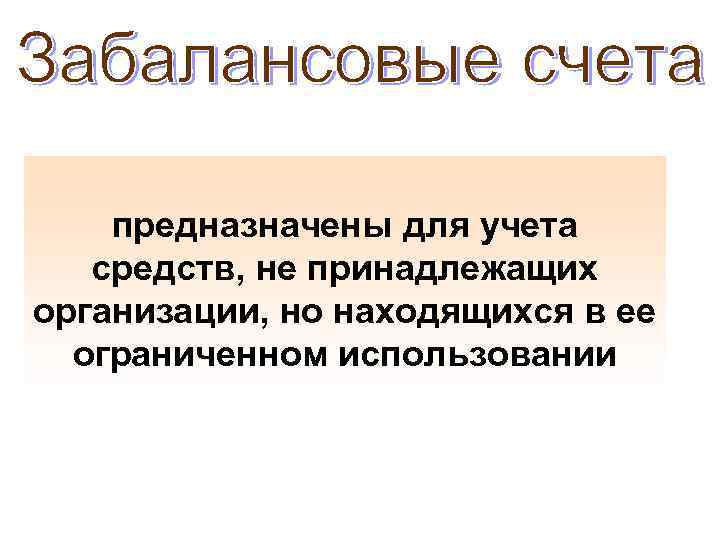 Забалансовые счета

предназначены для учета средств, не принадлежащих организации, но находящихся в ее ограниченном использовании